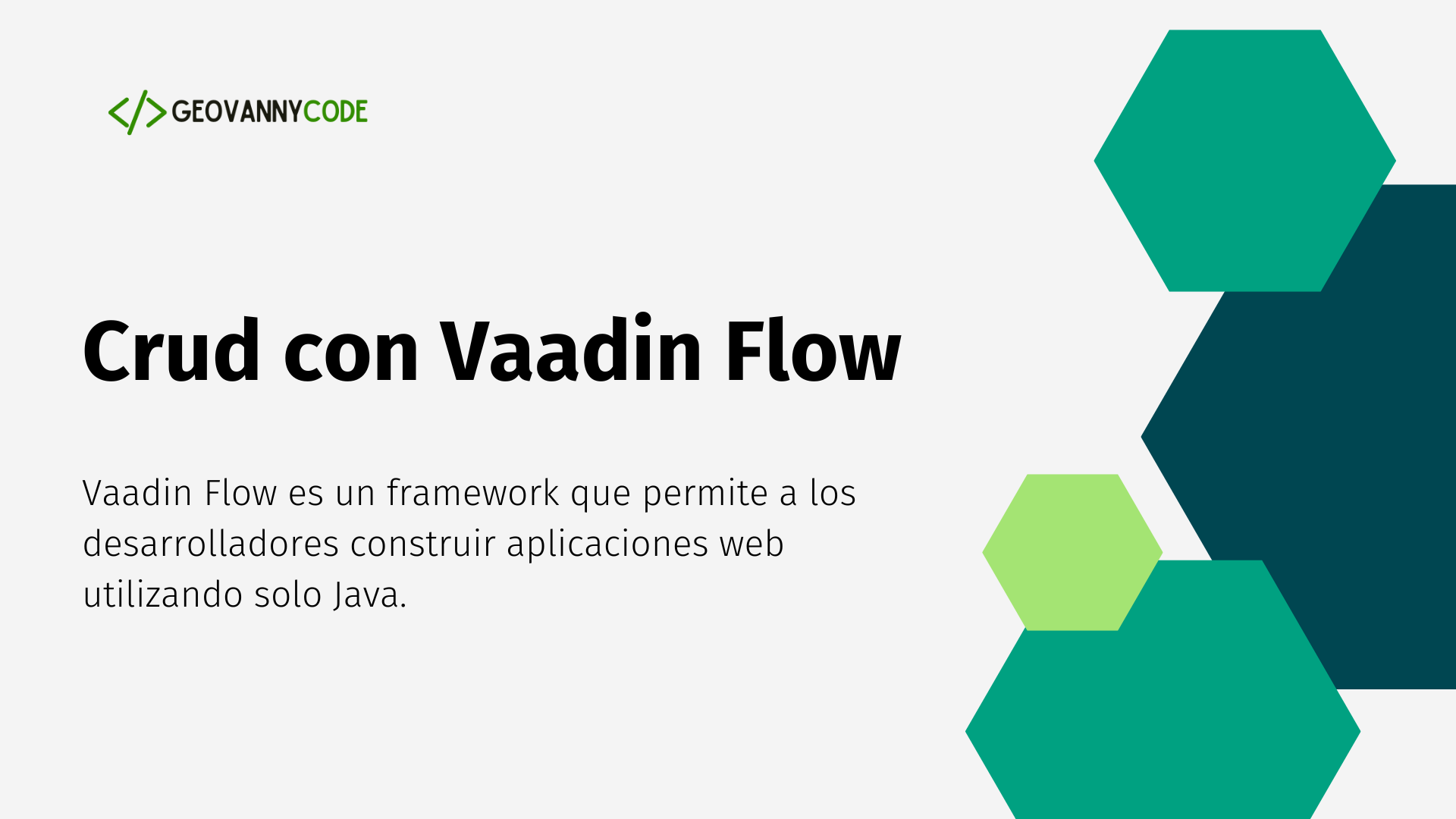 </> GEOVANNYCODE

Crud con Vaadin Flow

Vaadin Flow es un framework que permite a los desarrolladores construir aplicaciones web utilizando solo Java.